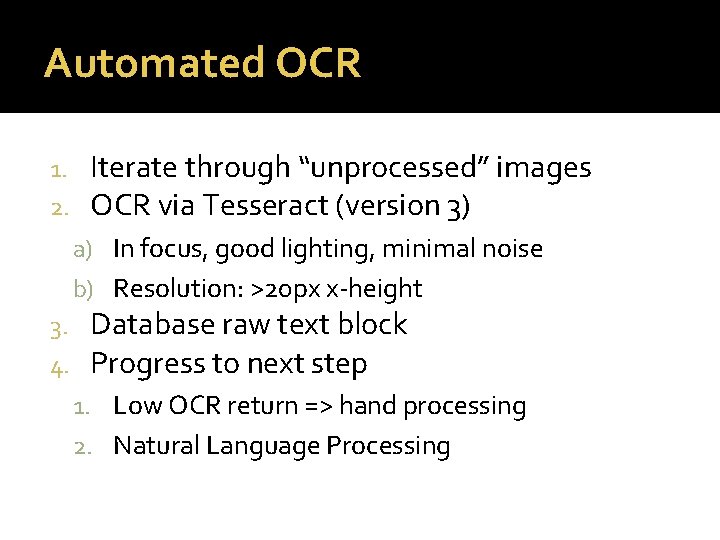 Automated OCR

1. Iterate through “unprocessed” images
2. OCR via Tesseract (version 3)
   a) In focus, good lighting, minimal noise
   b) Resolution: >20px x-height
3. Database raw text block
4. Progress to next step
   1. Low OCR return => hand processing
   2. Natural Language Processing